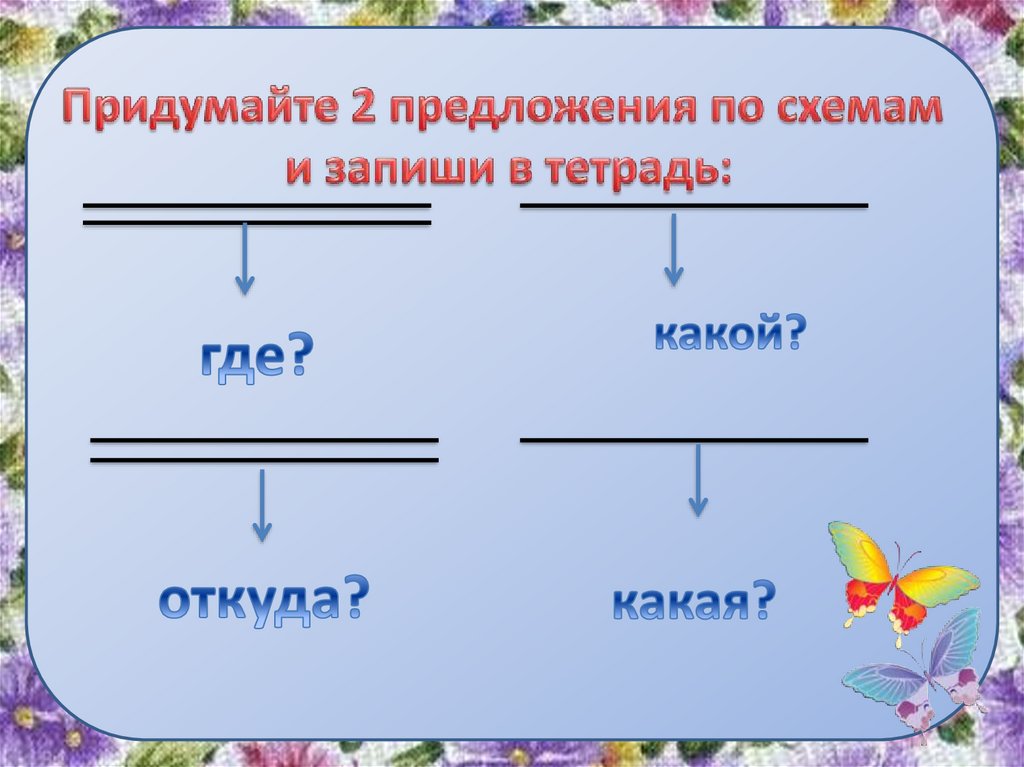 Придумайте 2 предложения по схемам и запиши в тетрадь:

где?

какой?

откуда?

какая?